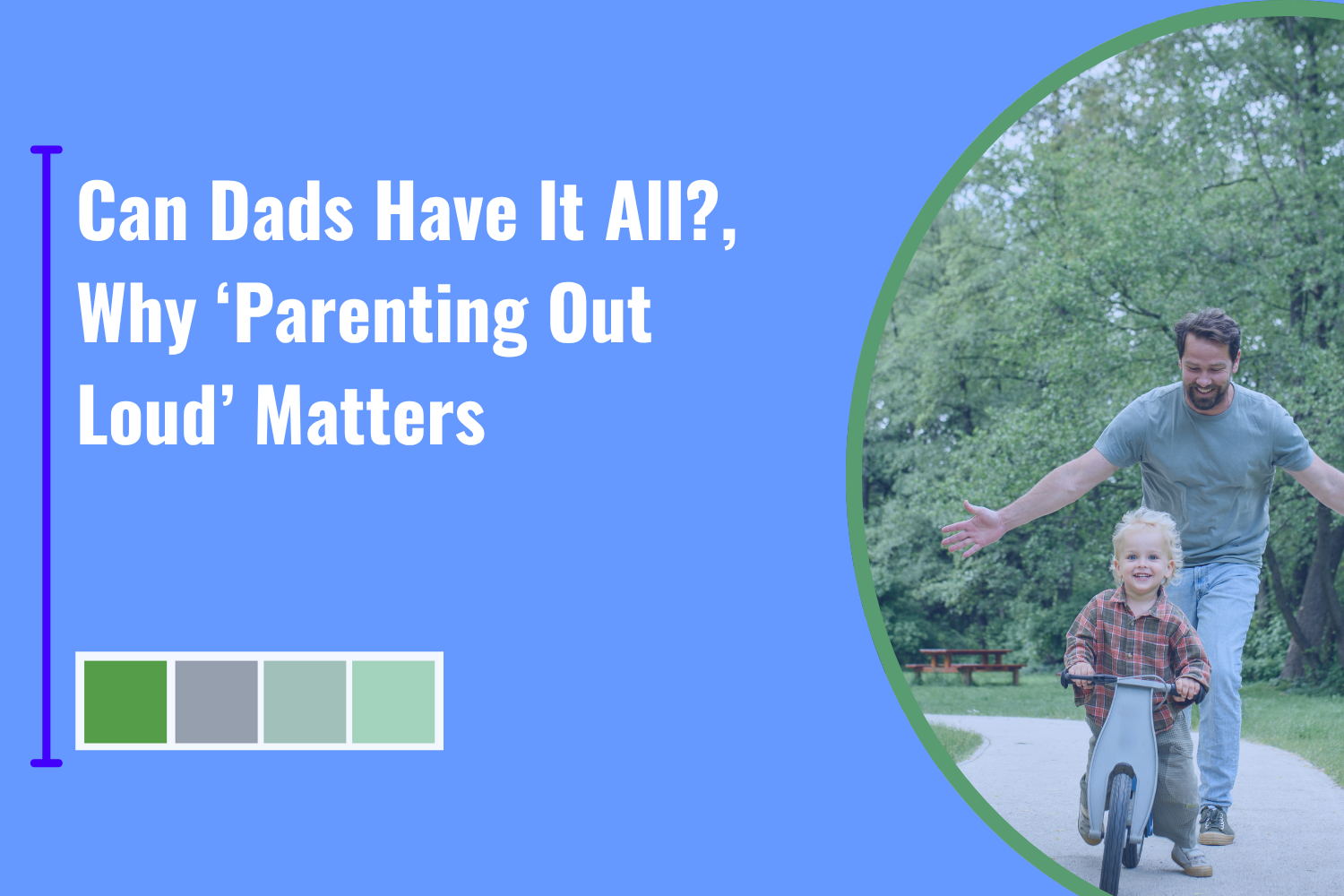 Can Dads Have It All?, Why ‘Parenting Out Loud’ Matters